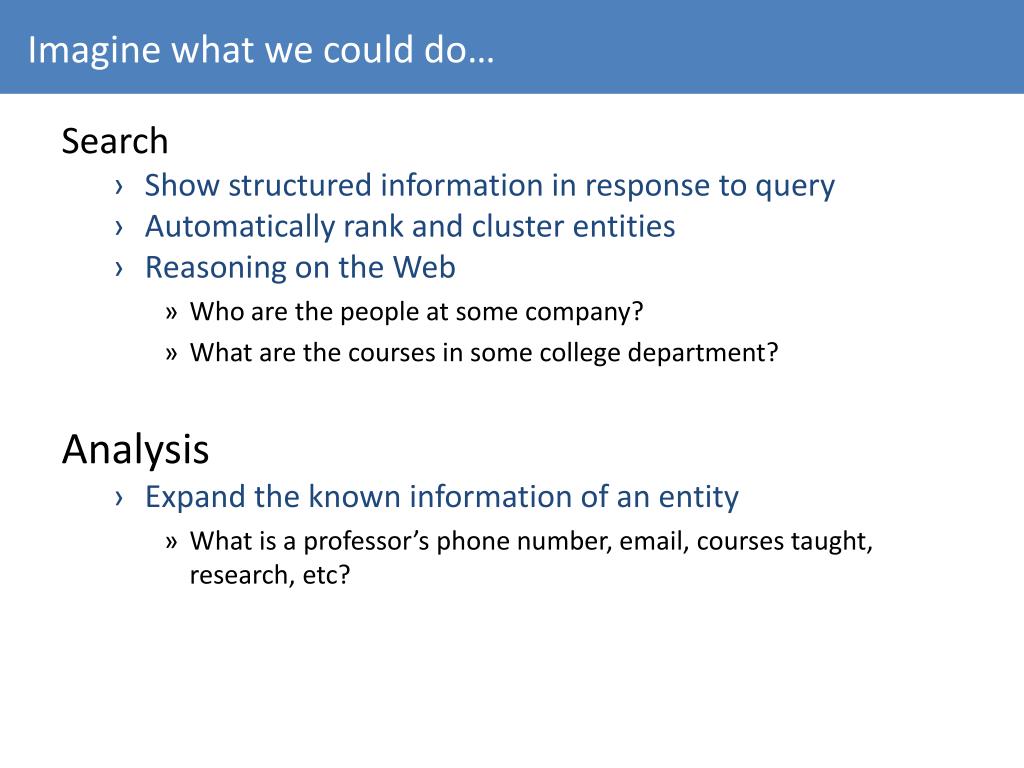 Imagine what we could do…

Search

› Show structured information in response to query
› Automatically rank and cluster entities
› Reasoning on the Web
» Who are the people at some company?
» What are the courses in some college department?

Analysis

› Expand the known information of an entity
» What is a professor’s phone number, email, courses taught, research, etc?